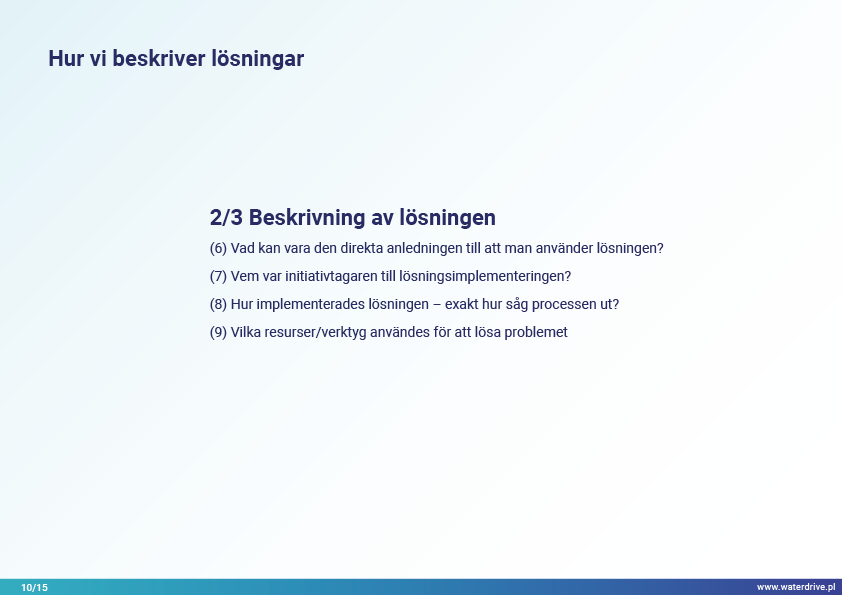 Hur vi beskriver lösningar

2/3 Beskrivning av lösningen

(6) Vad kan vara den direkta anledningen till att man använder lösningen?

(7) Vem var initiativtagaren till lösningsimplementeringen?

(8) Hur implementerades lösningen – exakt hur såg processen ut?

(9) Vilka resurser/verktyg användes för att lösa problemet

10/15

www.waterdrive.pl